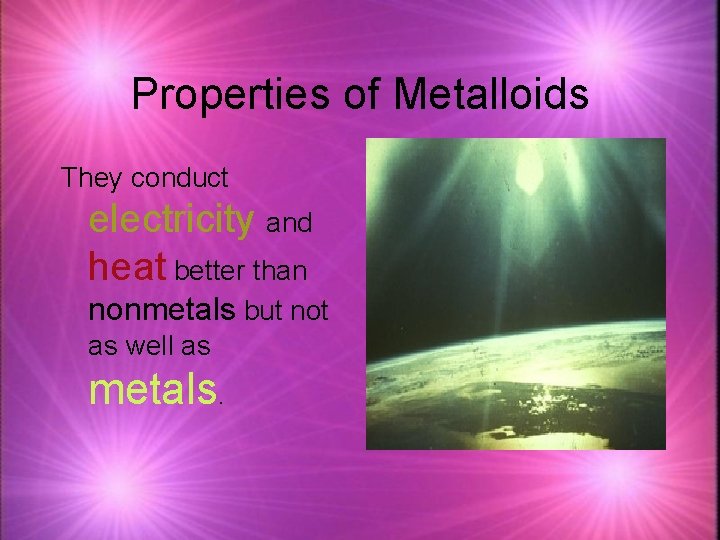 Properties of Metalloids

They conduct electricity and heat better than nonmetals but not as well as metals.